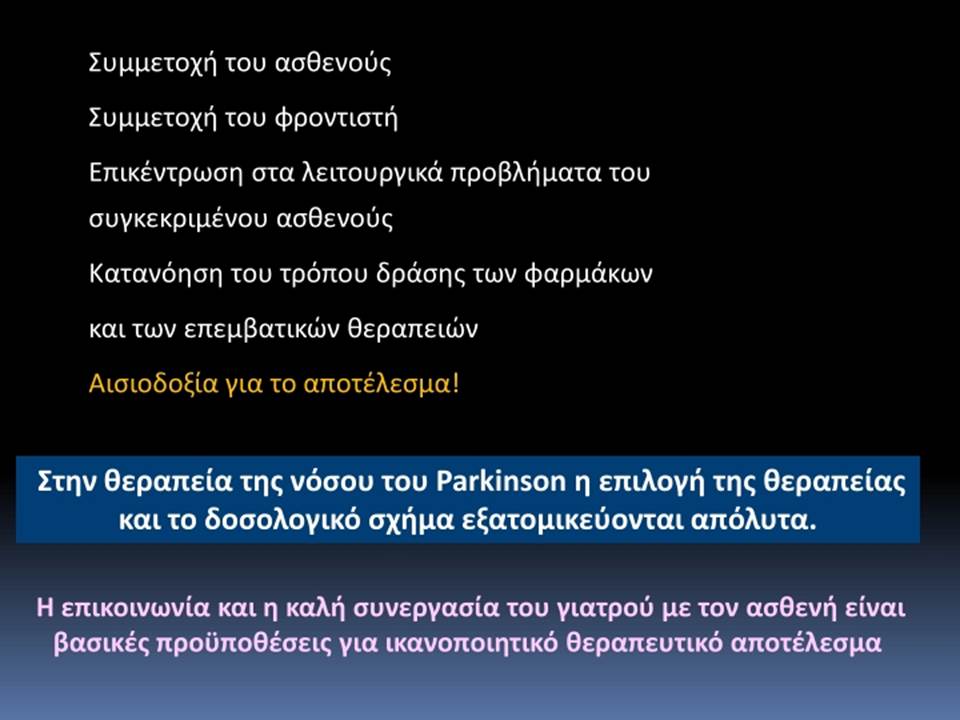 Συμμετοχή του ασθενούς

Συμμετοχή του φροντιστή

Επικέντρωση στα λειτουργικά προβλήματα του συγκεκριμένου ασθενούς

Κατανόηση του τρόπου δράσης των φαρμάκων και των επεμβατικών θεραπειών

Αισιοδοξία για το αποτέλεσμα!

Στην θεραπεία της νόσου του Parkinson η επιλογή της θεραπείας και το δοσολογικό σχήμα εξατομικεύονται απόλυτα.

Η επικοινωνία και η καλή συνεργασία του γιατρού με τον ασθενή είναι βασικές προϋποθέσεις για ικανοποιητικό θεραπευτικό αποτέλεσμα